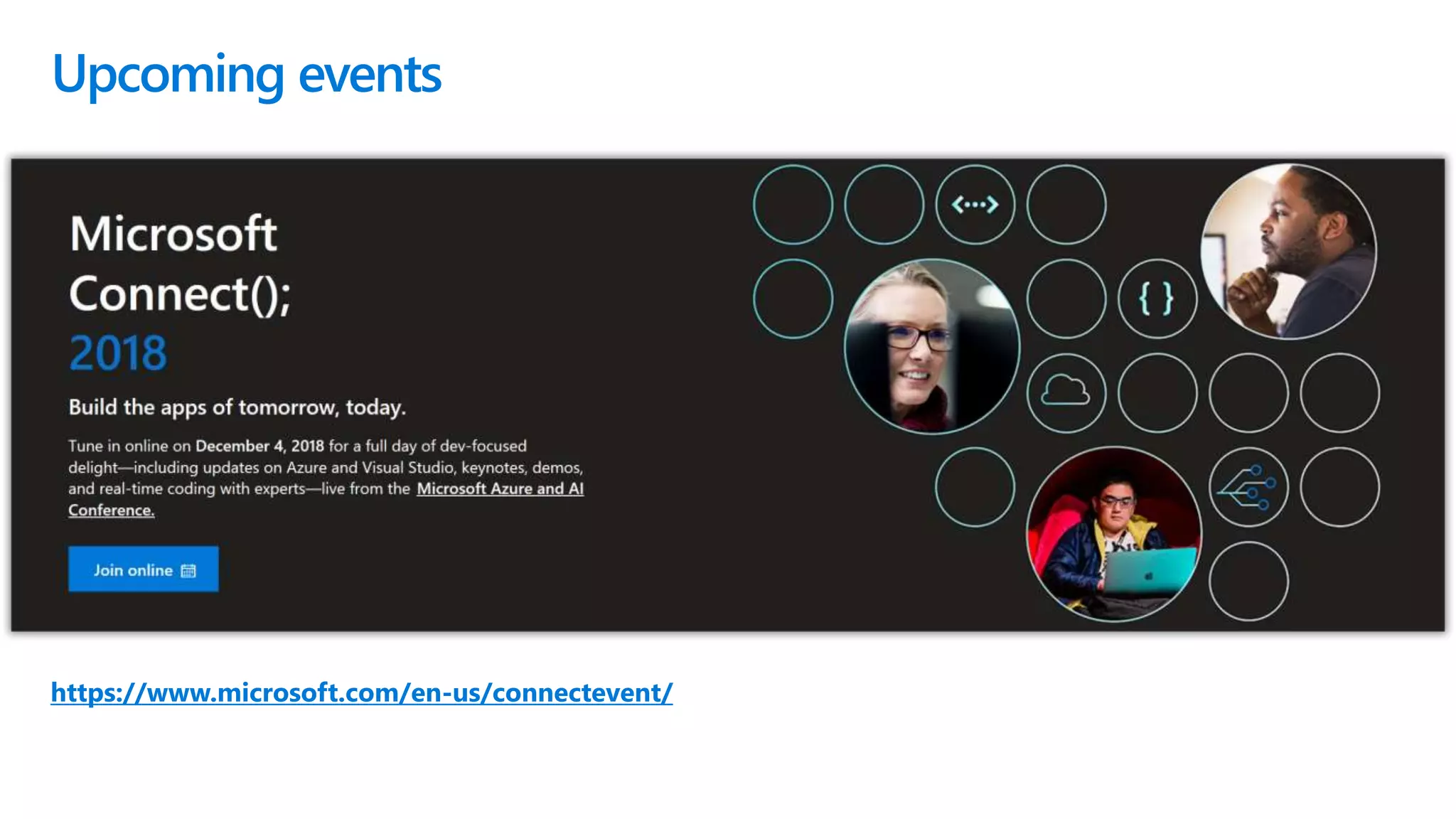 Upcoming events

Microsoft Connect(); 2018

Build the apps of tomorrow, today.

Tune in online on December 4, 2018 for a full day of dev-focused delight—including updates on Azure and Visual Studio, keynotes, demos, and real-time coding with experts—live from the Microsoft Azure and AI Conference.

Join online

<···>

{ }

https://www.microsoft.com/en-us/connectevent/